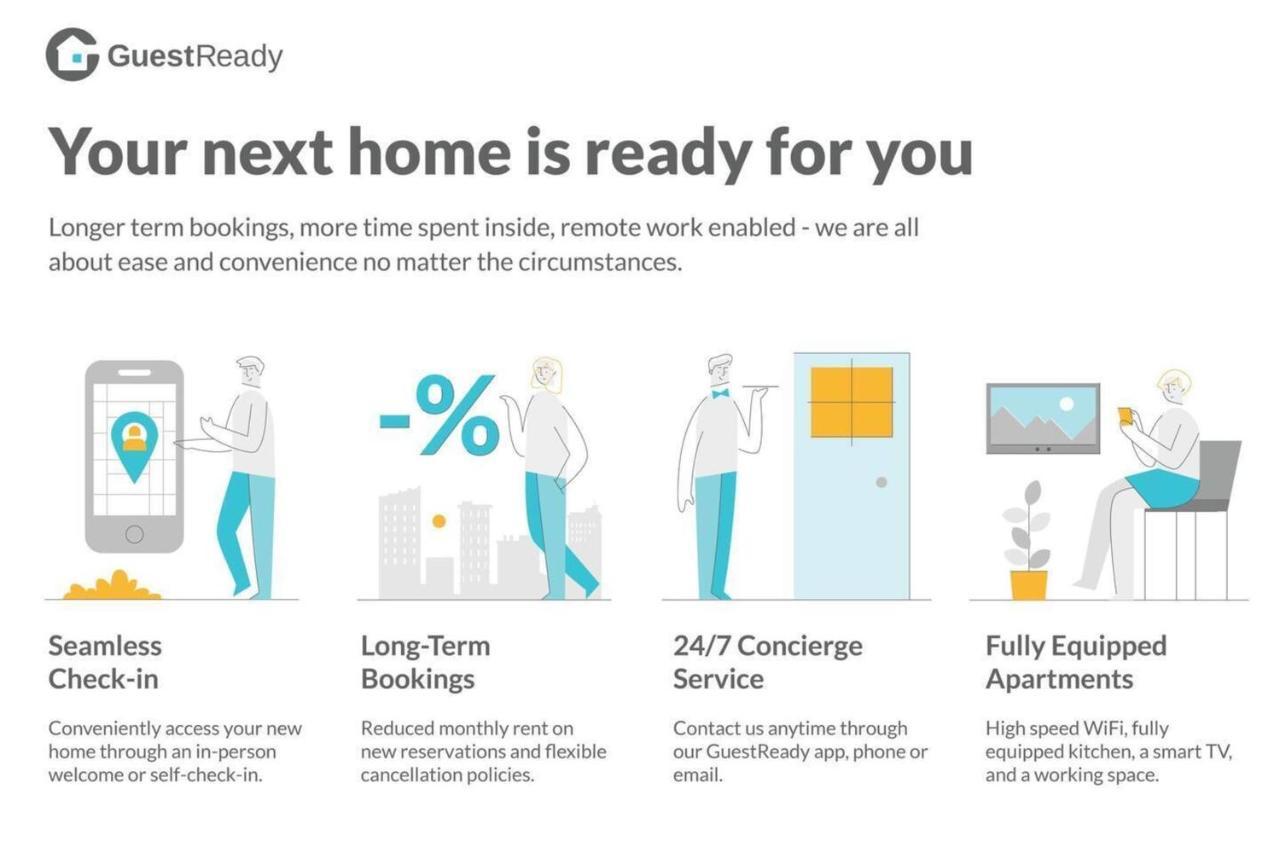 GuestReady

Your next home is ready for you

Longer term bookings, more time spent inside, remote work enabled - we are all about ease and convenience no matter the circumstances.

-%

Seamless Check-in

Conveniently access your new home through an in-person welcome or self-check-in.

Long-Term Bookings

Reduced monthly rent on new reservations and flexible cancellation policies.

24/7 Concierge Service

Contact us anytime through our GuestReady app, phone or email.

Fully Equipped Apartments

High speed WiFi, fully equipped kitchen, a smart TV, and a working space.